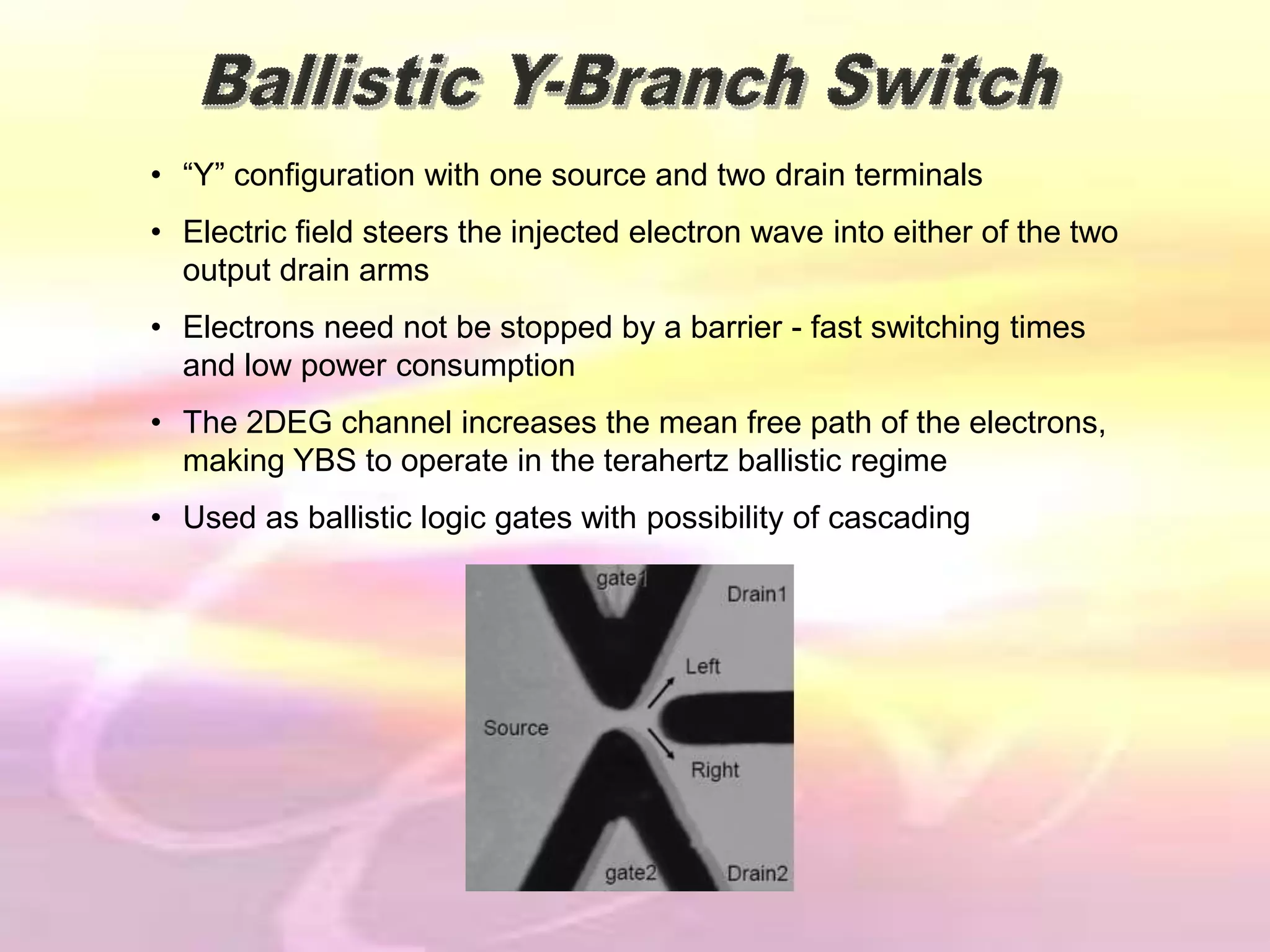 Ballistic Y-Branch Switch

• “Y” configuration with one source and two drain terminals

• Electric field steers the injected electron wave into either of the two output drain arms

• Electrons need not be stopped by a barrier - fast switching times and low power consumption

• The 2DEG channel increases the mean free path of the electrons, making YBS to operate in the terahertz ballistic regime

• Used as ballistic logic gates with possibility of cascading

gate1
Drain1
Left
Source
Right
gate2
Drain2